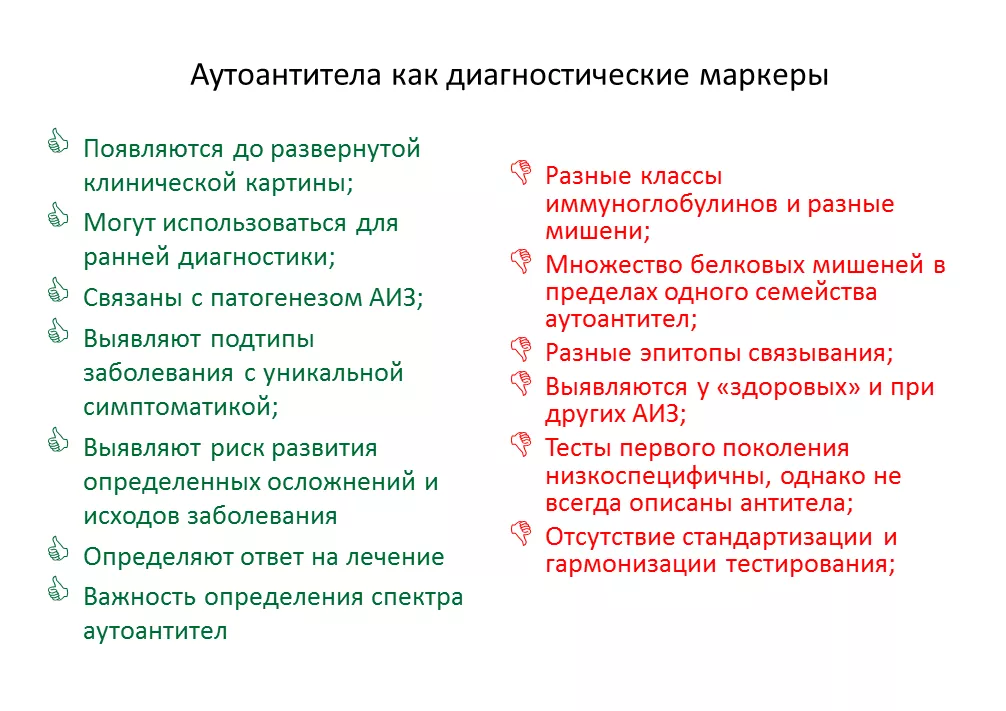 Аутоантитела как диагностические маркеры

Появляются до развернутой клинической картины;

Могут использоваться для ранней диагностики;

Связаны с патогенезом АИЗ;

Выявляют подтипы заболевания с уникальной симптоматикой;

Выявляют риск развития определенных осложнений и исходов заболевания

Определяют ответ на лечение

Важность определения спектра аутоантител

Разные классы иммуноглобулинов и разные мишени;

Множество белковых мишеней в пределах одного семейства аутоантител;

Разные эпитопы связывания;

Выявляются у «здоровых» и при других АИЗ;

Тесты первого поколения низкоспецифичны, однако не всегда описаны антитела;

Отсутствие стандартизации и гармонизации тестирования;